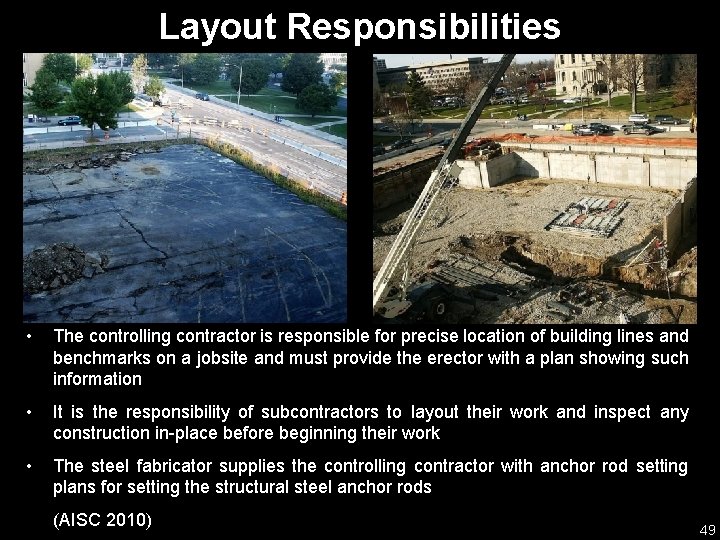 Layout Responsibilities

• The controlling contractor is responsible for precise location of building lines and benchmarks on a jobsite and must provide the erector with a plan showing such information

• It is the responsibility of subcontractors to layout their work and inspect any construction in-place before beginning their work

• The steel fabricator supplies the controlling contractor with anchor rod setting plans for setting the structural steel anchor rods

(AISC 2010)

49